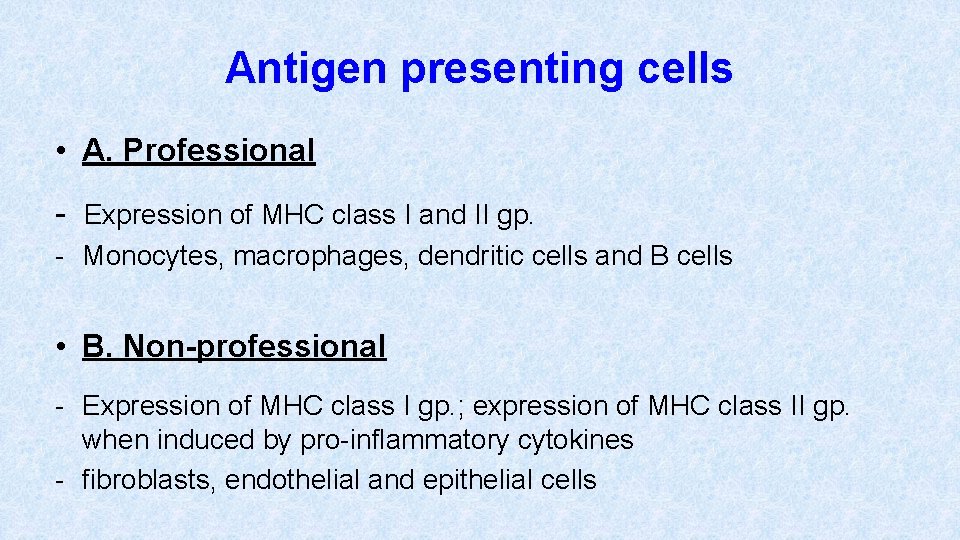 Antigen presenting cells

• A. Professional

- Expression of MHC class I and II gp.
- Monocytes, macrophages, dendritic cells and B cells

• B. Non-professional

- Expression of MHC class I gp.; expression of MHC class II gp. when induced by pro-inflammatory cytokines
- fibroblasts, endothelial and epithelial cells